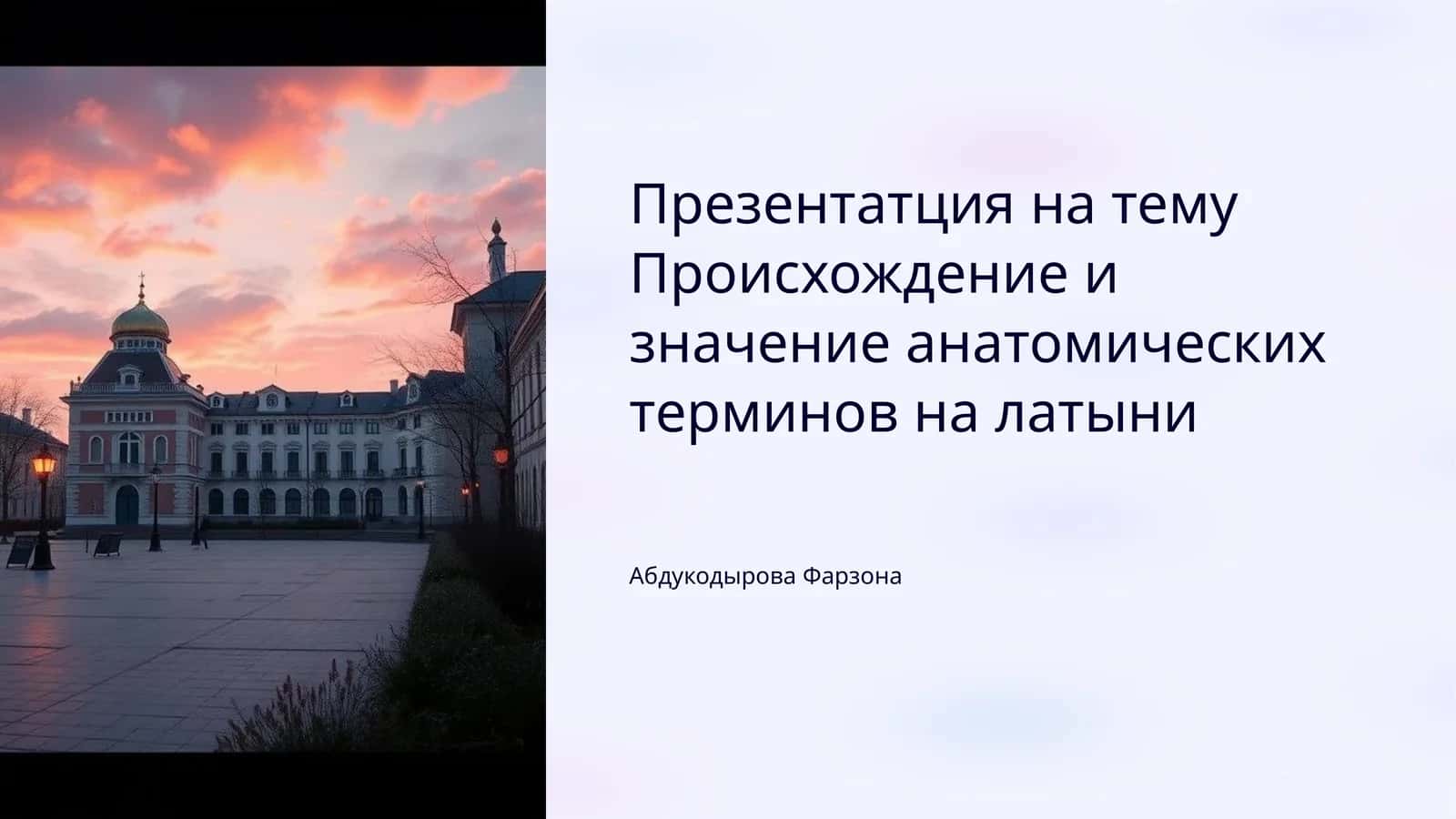 Презентатция на тему Происхождение и значение анатомических терминов на латыни

Абдукодырова Фарзона